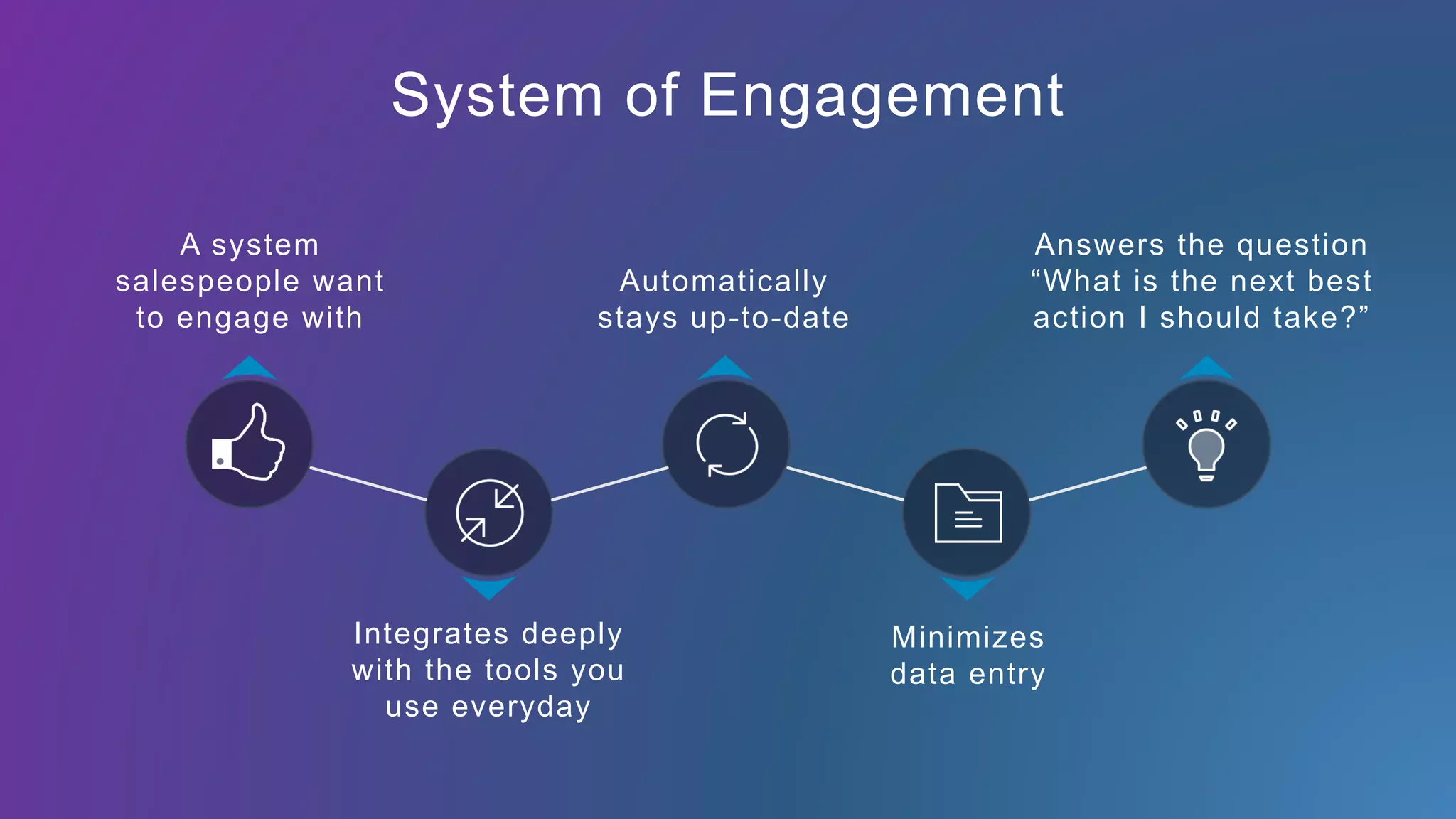 System of Engagement

A system salespeople want to engage with

Integrates deeply with the tools you use everyday

Automatically stays up-to-date

Minimizes data entry

Answers the question “What is the next best action I should take?”